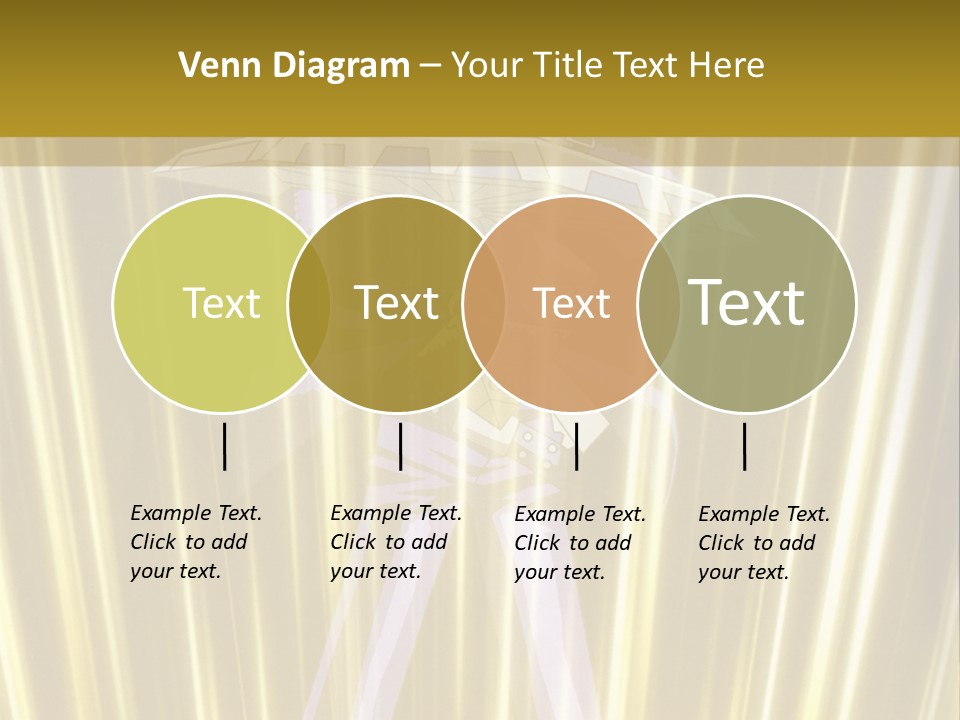 Venn Diagram – Your Title Text Here

Text

Text

Text

Text

Example Text. Click to add your text.

Example Text. Click to add your text.

Example Text. Click to add your text.

Example Text. Click to add your text.